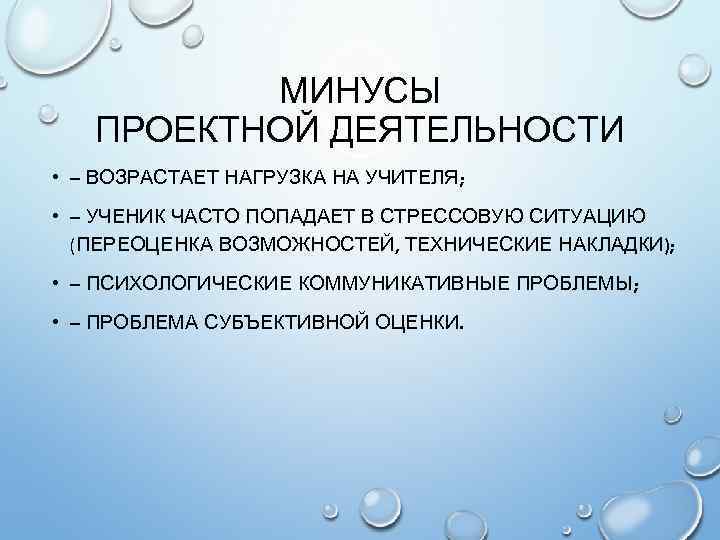 МИНУСЫ
ПРОЕКТНОЙ ДЕЯТЕЛЬНОСТИ

• – ВОЗРАСТАЕТ НАГРУЗКА НА УЧИТЕЛЯ;
• – УЧЕНИК ЧАСТО ПОПАДАЕТ В СТРЕССОВУЮ СИТУАЦИЮ (ПЕРЕОЦЕНКА ВОЗМОЖНОСТЕЙ, ТЕХНИЧЕСКИЕ НАКЛАДКИ);
• – ПСИХОЛОГИЧЕСКИЕ КОММУНИКАТИВНЫЕ ПРОБЛЕМЫ;
• – ПРОБЛЕМА СУБЪЕКТИВНОЙ ОЦЕНКИ.